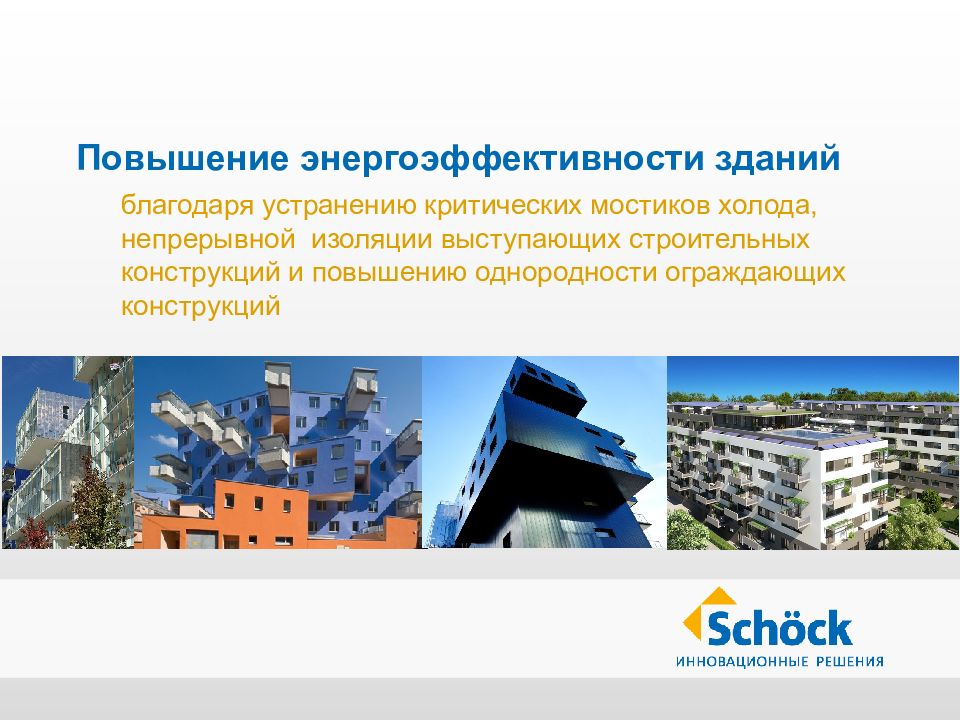 Повышение энергоэффективности зданий

благодаря устранению критических мостиков холода, непрерывной изоляции выступающих строительных конструкций и повышению однородности ограждающих конструкций

Schöck
ИННОВАЦИОННЫЕ РЕШЕНИЯ